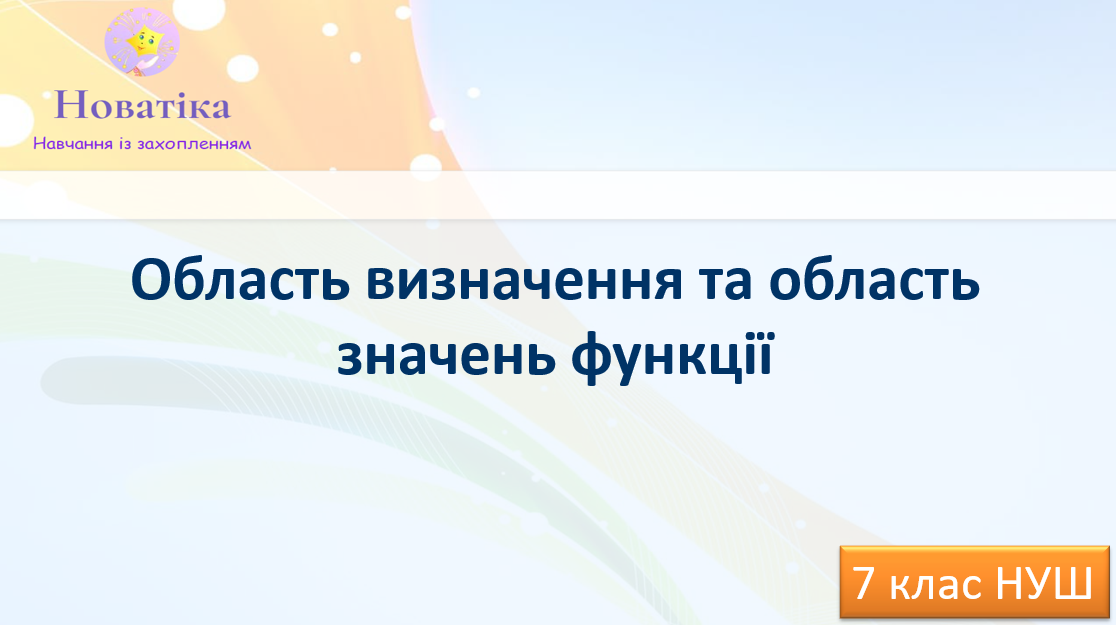 Новатіка
Навчання із захопленням

Область визначення та область значень функції

7 клас НУШ